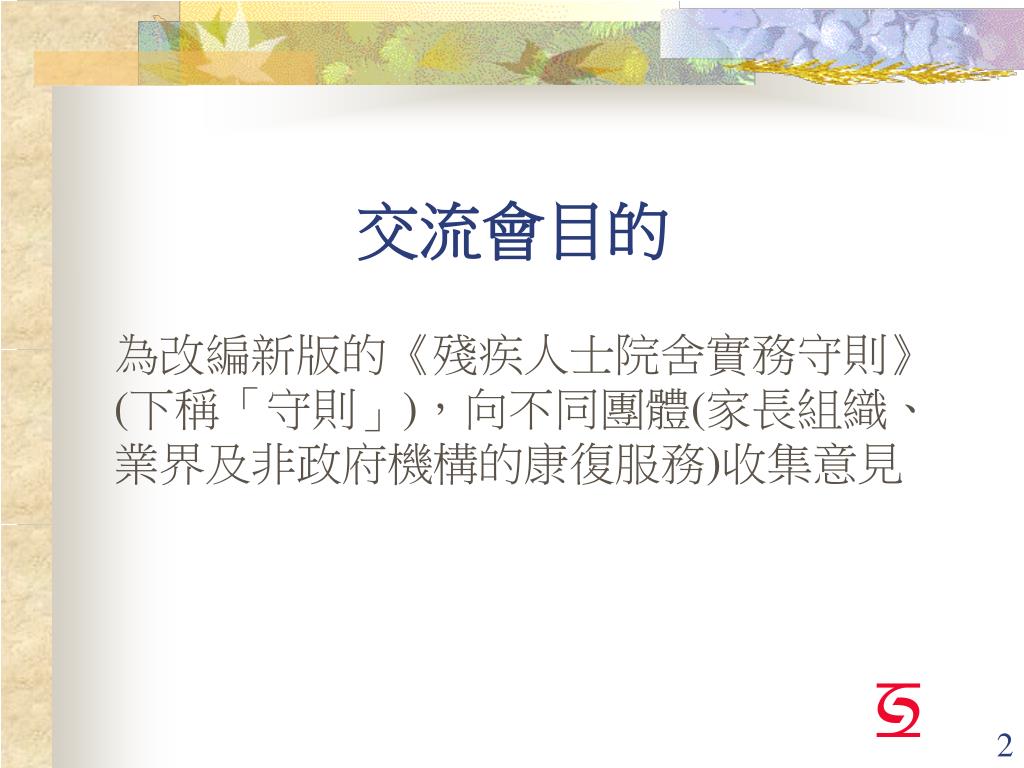 交流會目的

為改編新版的《殘疾人士院舍實務守則》(下稱「守則」)，向不同團體(家長組織、業界及非政府機構的康復服務)收集意見

2